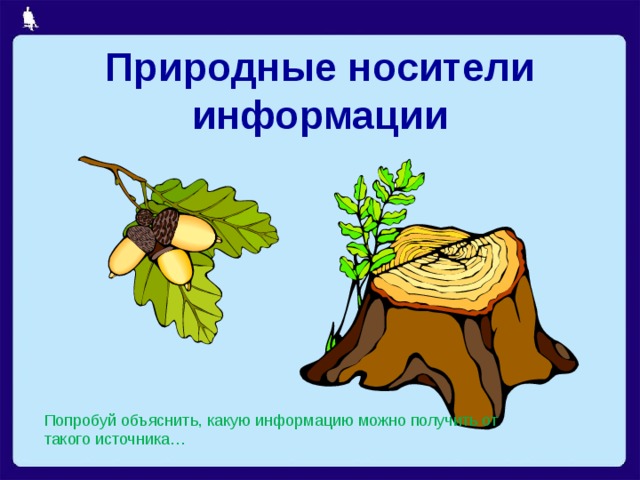 Природные носители информации

Попробуй объяснить, какую информацию можно получить от такого источника…